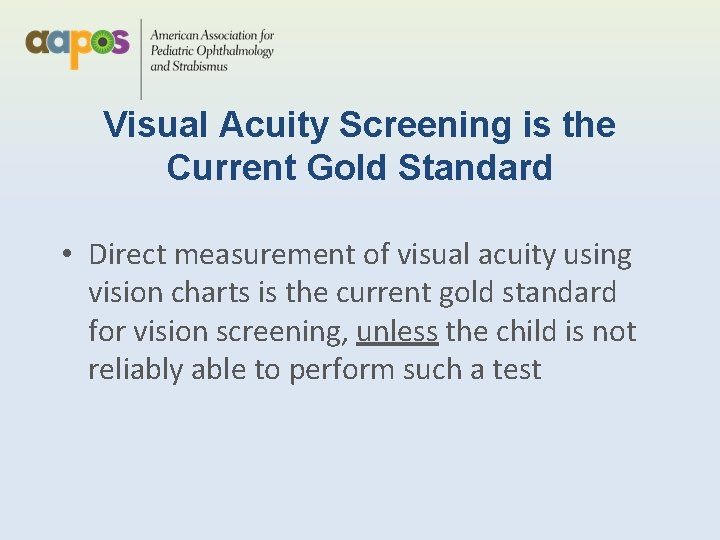 aapos

American Association for Pediatric Ophthalmology and Strabismus

Visual Acuity Screening is the Current Gold Standard

• Direct measurement of visual acuity using vision charts is the current gold standard for vision screening, unless the child is not reliably able to perform such a test